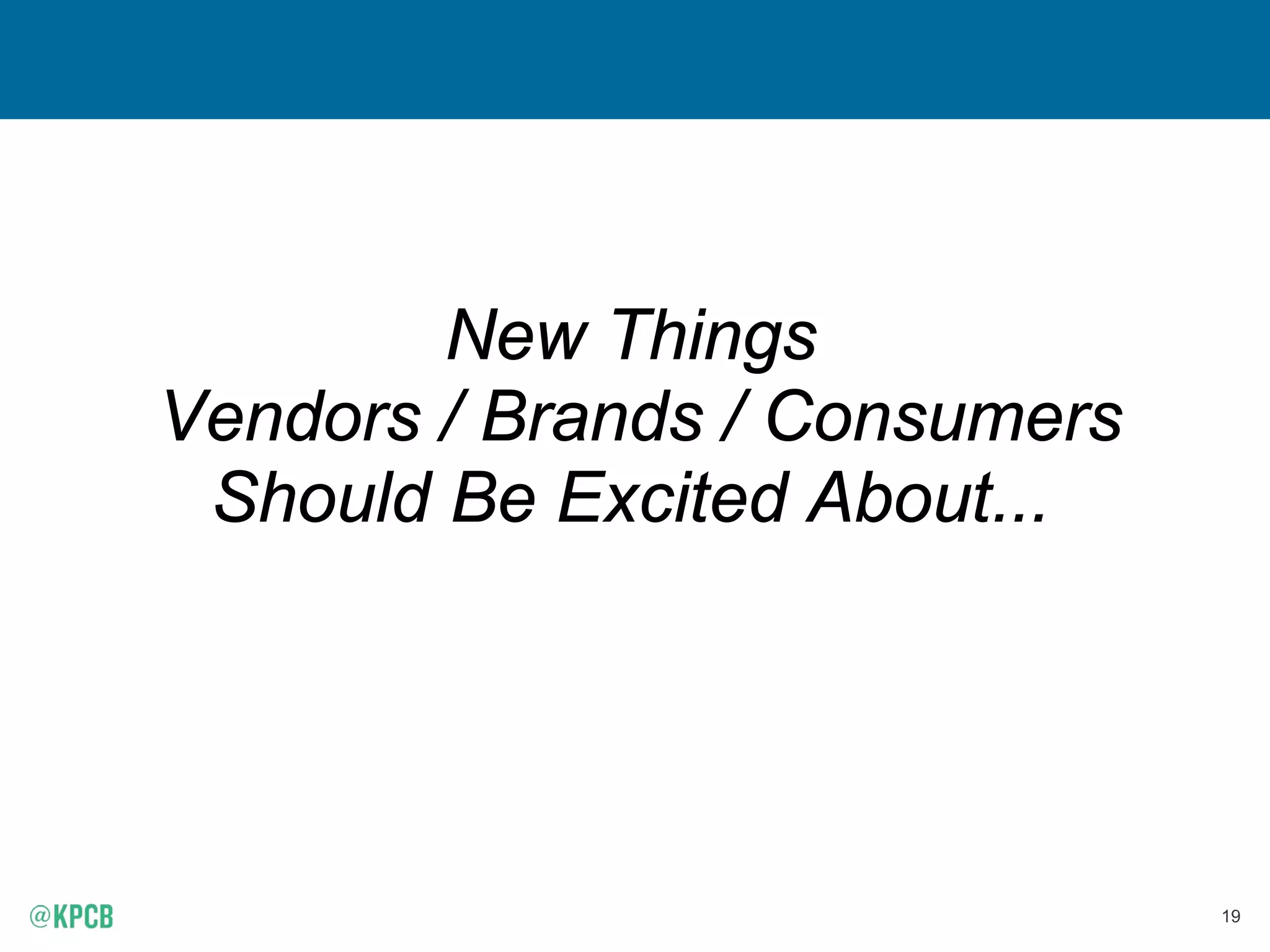 New Things
Vendors / Brands / Consumers
Should Be Excited About…

@KPCB

19